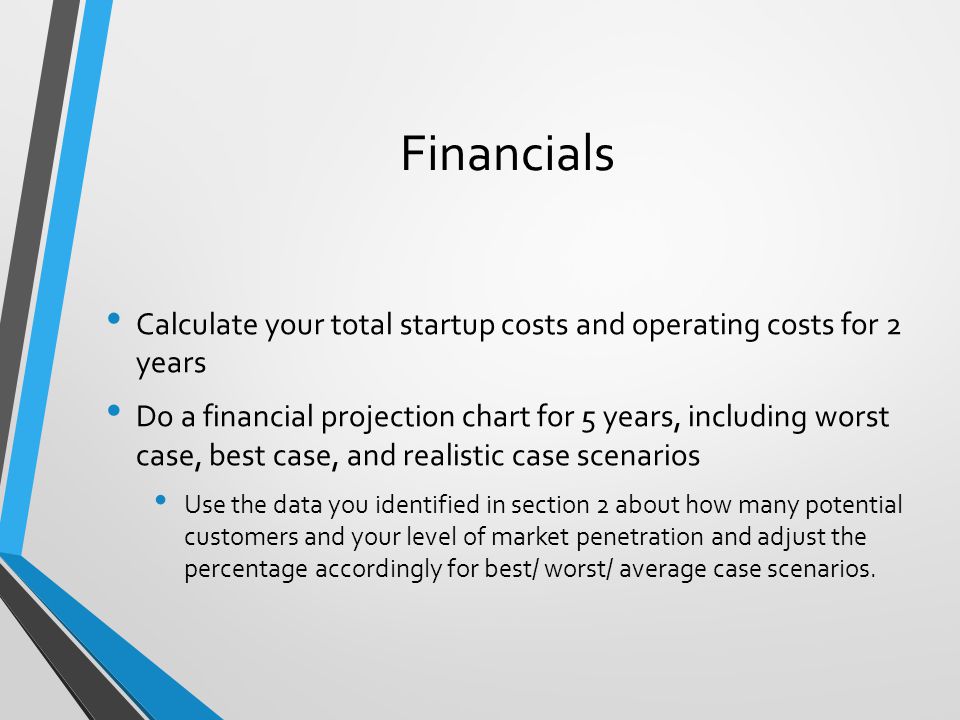 Financials

• Calculate your total startup costs and operating costs for 2 years

• Do a financial projection chart for 5 years, including worst case, best case, and realistic case scenarios

• Use the data you identified in section 2 about how many potential customers and your level of market penetration and adjust the percentage accordingly for best/ worst/ average case scenarios.